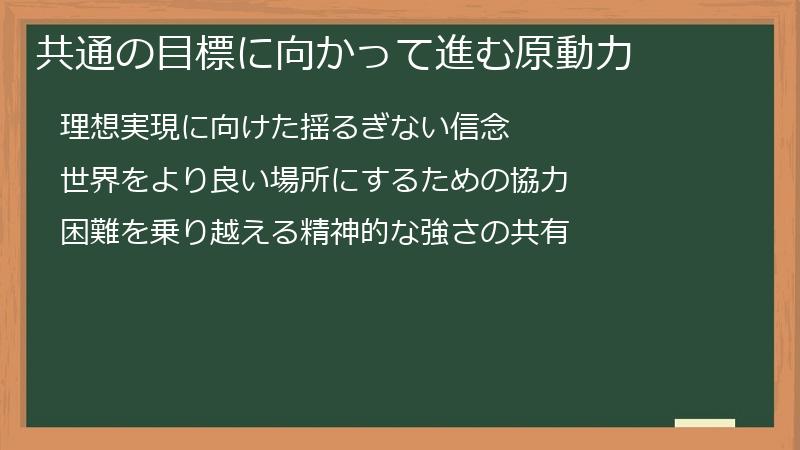 共通の目標に向かって進む原動力

理想実現に向けた揺るぎない信念

世界をより良い場所にするための協力

困難を乗り越える精神的な強さの共有